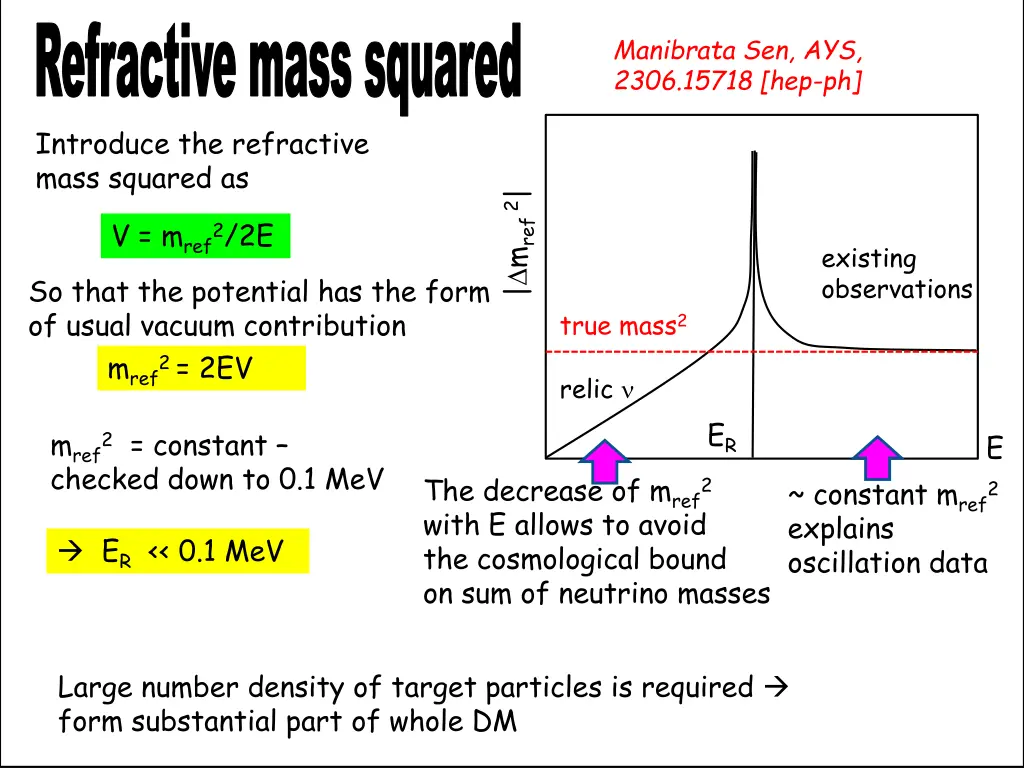 Refractive mass squared

Manibrata Sen, AYS, 2306.15718 [hep-ph]

Introduce the refractive mass squared as

$V = m_{ref}^2/2E$

So that the potential has the form of usual vacuum contribution

$m_{ref}^2 = 2EV$

$m_{ref}^2$ = constant – checked down to 0.1 MeV

→ $E_R$ << 0.1 MeV

$|\Delta m_{ref}^2|$

existing observations

true mass$^2$

relic $\nu$

$E_R$

E

The decrease of $m_{ref}^2$ with E allows to avoid the cosmological bound on sum of neutrino masses

~ constant $m_{ref}^2$ explains oscillation data

Large number density of target particles is required → form substantial part of whole DM